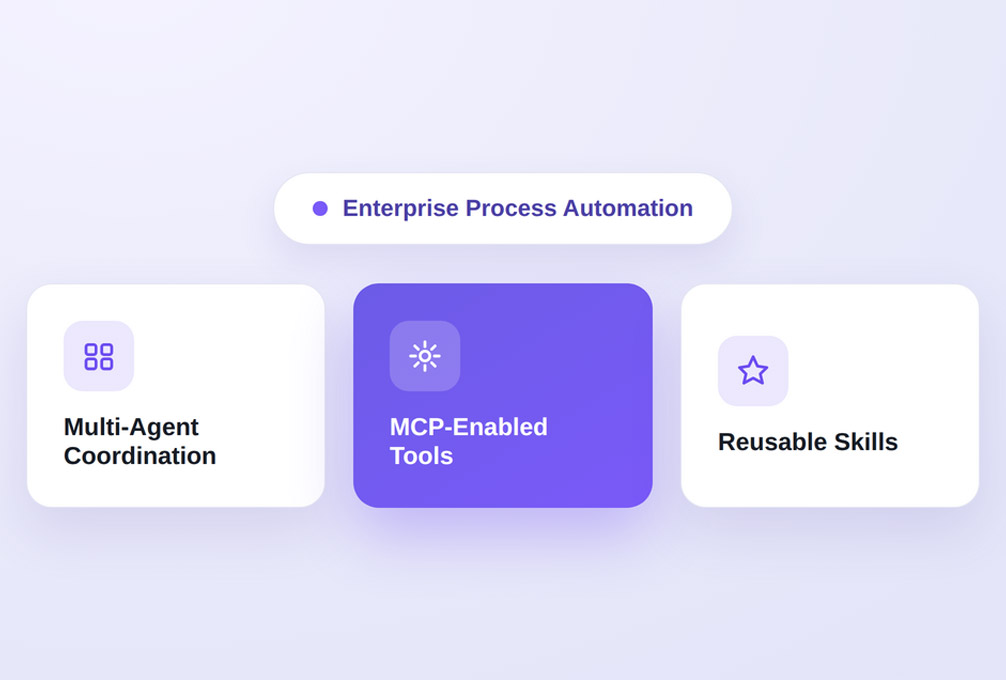 Enterprise Process Automation

Multi-Agent Coordination

MCP-Enabled Tools

Reusable Skills